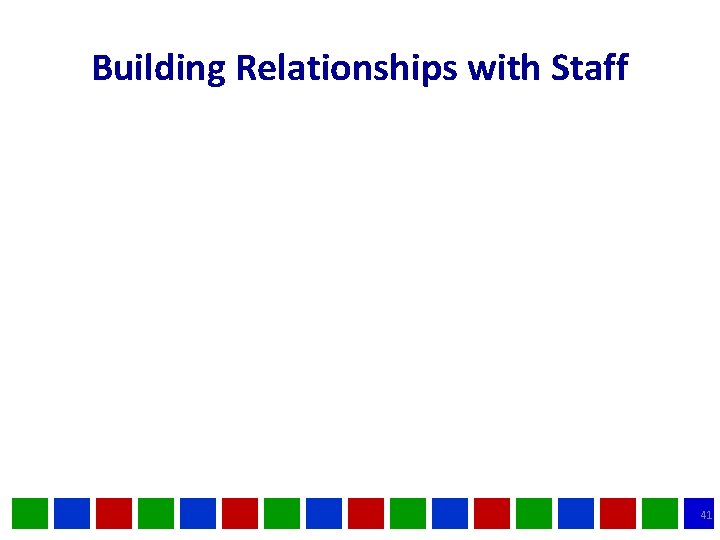 Building Relationships with Staff

41